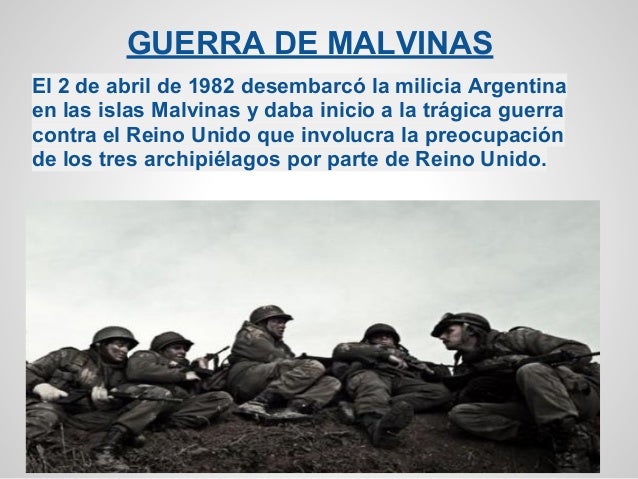 GUERRA DE MALVINAS

El 2 de abril de 1982 desembarcó la milicia Argentina en las islas Malvinas y daba inicio a la trágica guerra contra el Reino Unido que involucra la preocupación de los tres archipiélagos por parte de Reino Unido.